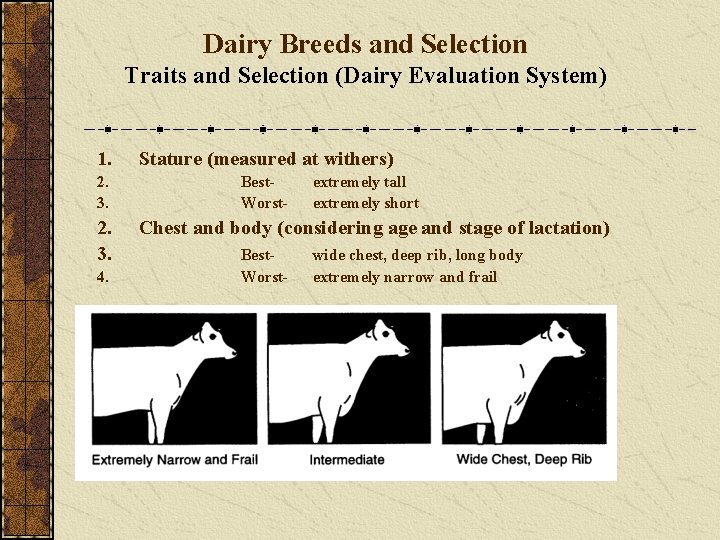 Dairy Breeds and Selection
Traits and Selection (Dairy Evaluation System)

1. Stature (measured at withers)
2. Best- extremely tall
3. Worst- extremely short
2. Chest and body (considering age and stage of lactation)
3. Best- wide chest, deep rib, long body
4. Worst- extremely narrow and frail

Extremely Narrow and Frail
Intermediate
Wide Chest, Deep Rib